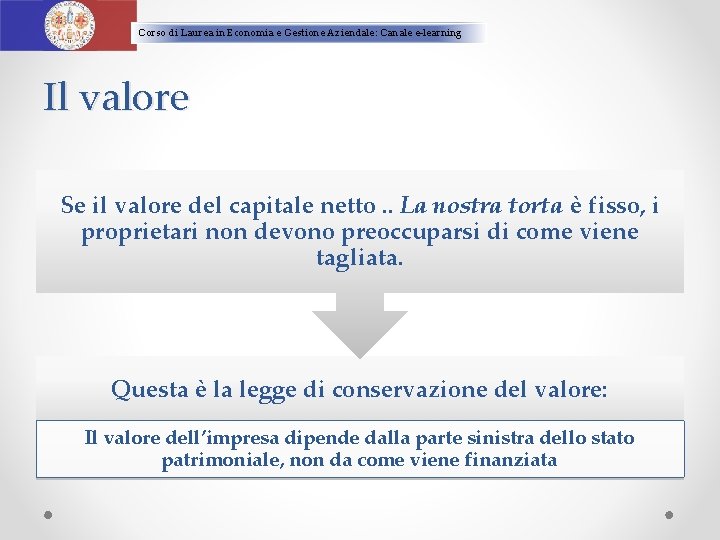 Corso di Laurea in Economia e Gestione Aziendale: Canale e-learning

Il valore

Se il valore del capitale netto .. La nostra torta è fisso, i proprietari non devono preoccuparsi di come viene tagliata.

Questa è la legge di conservazione del valore:

Il valore dell'impresa dipende dalla parte sinistra dello stato patrimoniale, non da come viene finanziata